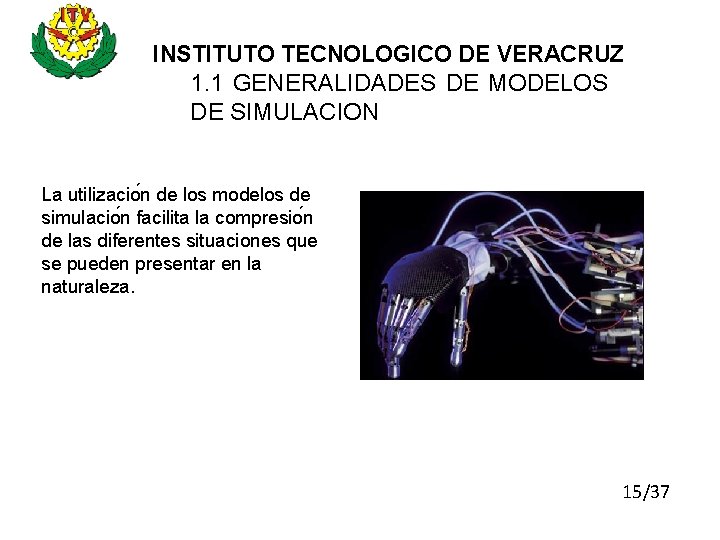 ITV

INSTITUTO TECNOLOGICO DE VERACRUZ
1.1 GENERALIDADES DE MODELOS DE SIMULACION

La utilización de los modelos de simulación facilita la compresión de las diferentes situaciones que se pueden presentar en la naturaleza.

15/37